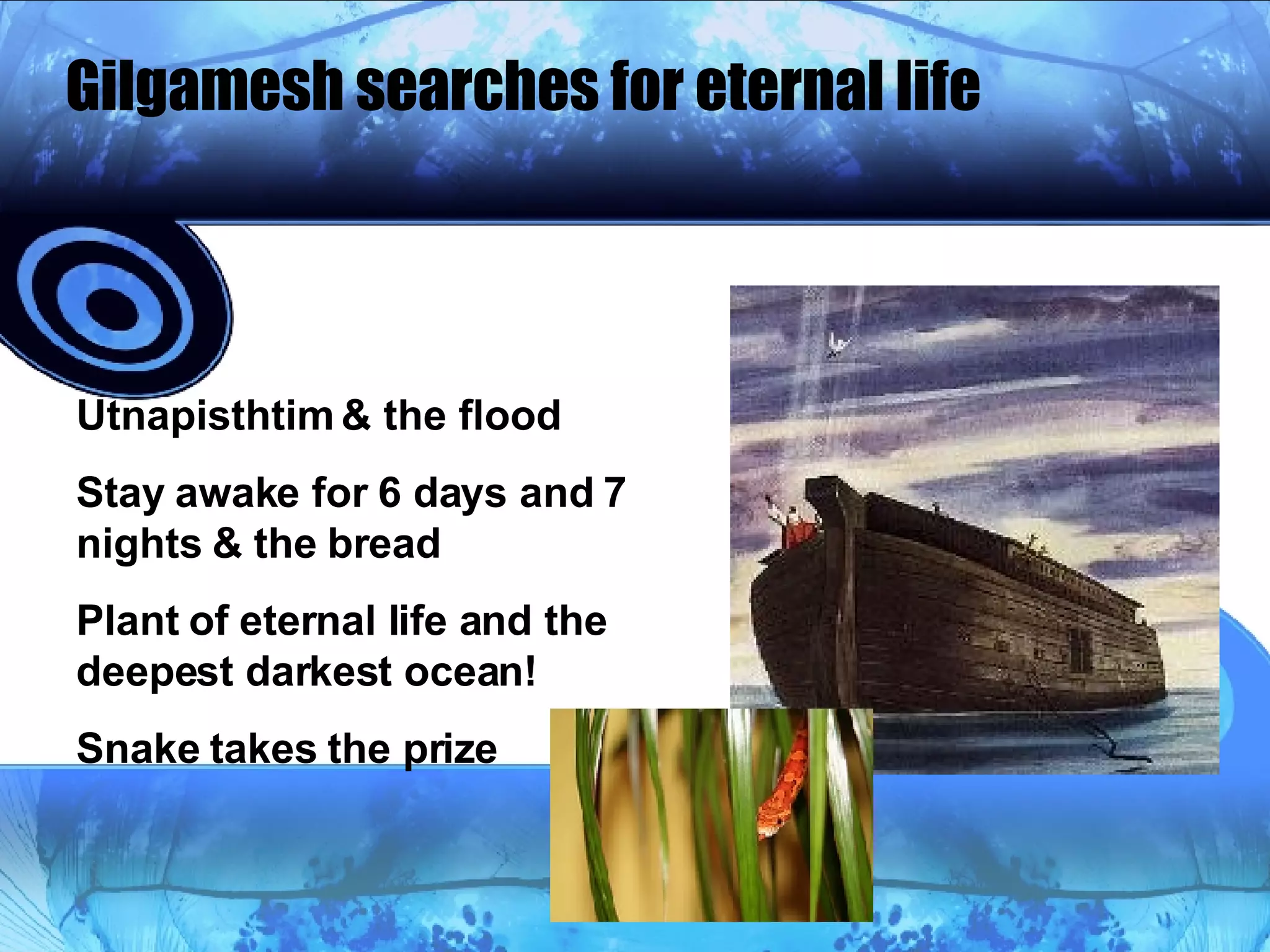 Gilgamesh searches for eternal life

Utnapisthtim & the flood

Stay awake for 6 days and 7 nights & the bread

Plant of eternal life and the deepest darkest ocean!

Snake takes the prize